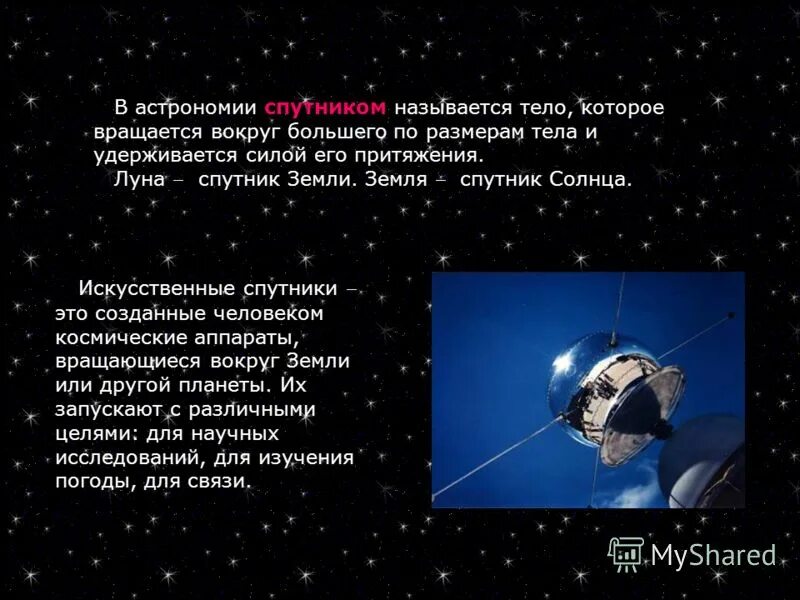 В астрономии спутником называется тело, которое вращается вокруг большего по размерам тела и удерживается силой его притяжения.

Луна – спутник Земли. Земля – спутник Солнца.

Искусственные спутники – это созданные человеком космические аппараты, вращающиеся вокруг Земли или другой планеты. Их запускают с различными целями: для научных исследований, для изучения погоды, для связи.

MyShared